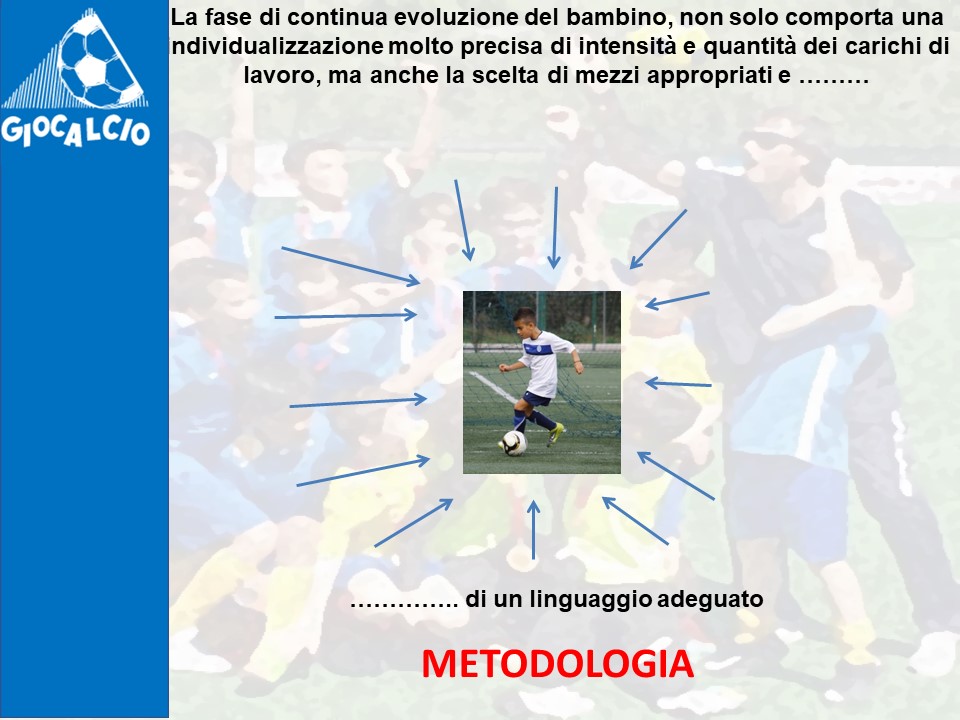 GIOCALCIO

La fase di continua evoluzione del bambino, non solo comporta una ndividualizzazione molto precisa di intensità e quantità dei carichi di lavoro, ma anche la scelta di mezzi appropriati e ………

………….. di un linguaggio adeguato

METODOLOGIA